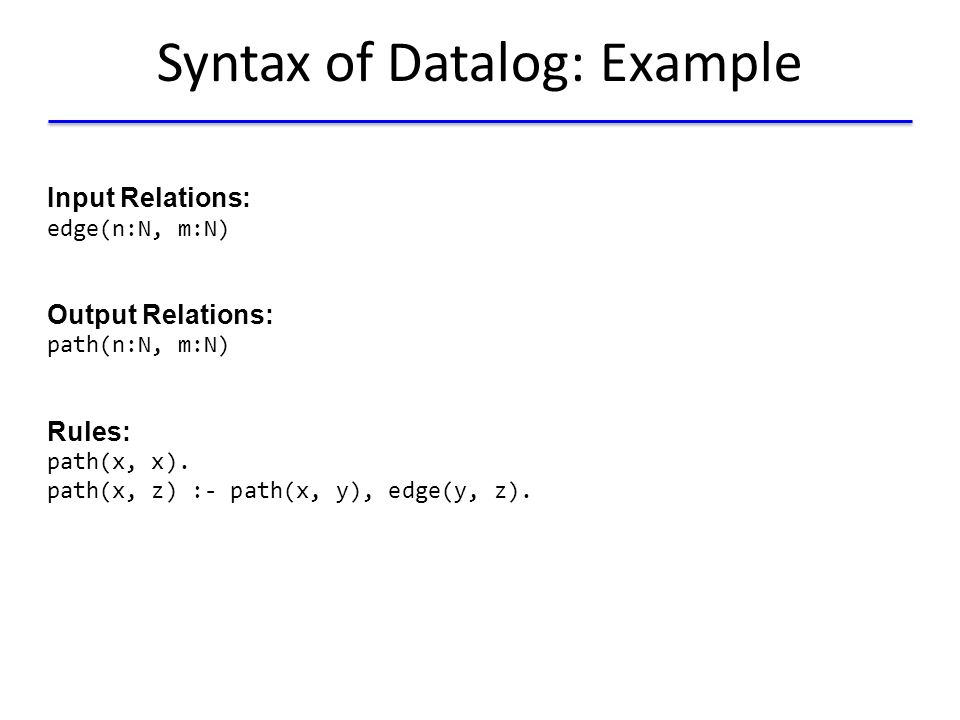 Syntax of Datalog: Example

Input Relations:
edge(n:N, m:N)

Output Relations:
path(n:N, m:N)

Rules:
path(x, x).
path(x, z) :- path(x, y), edge(y, z).